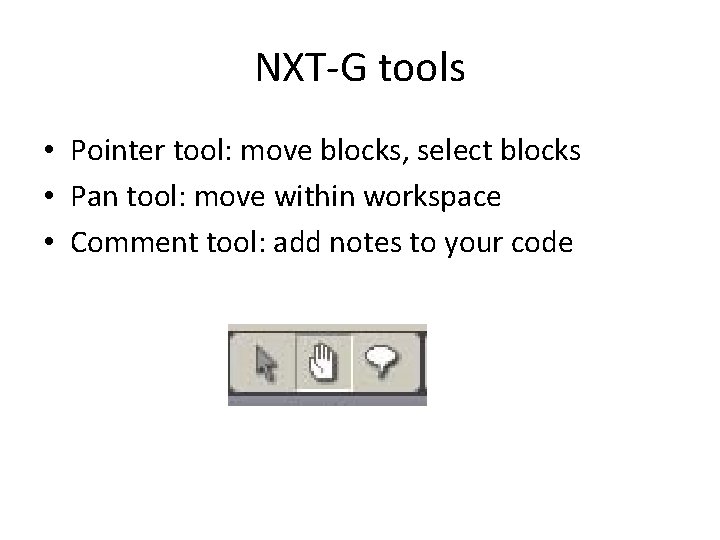 NXT-G tools

• Pointer tool: move blocks, select blocks
• Pan tool: move within workspace
• Comment tool: add notes to your code